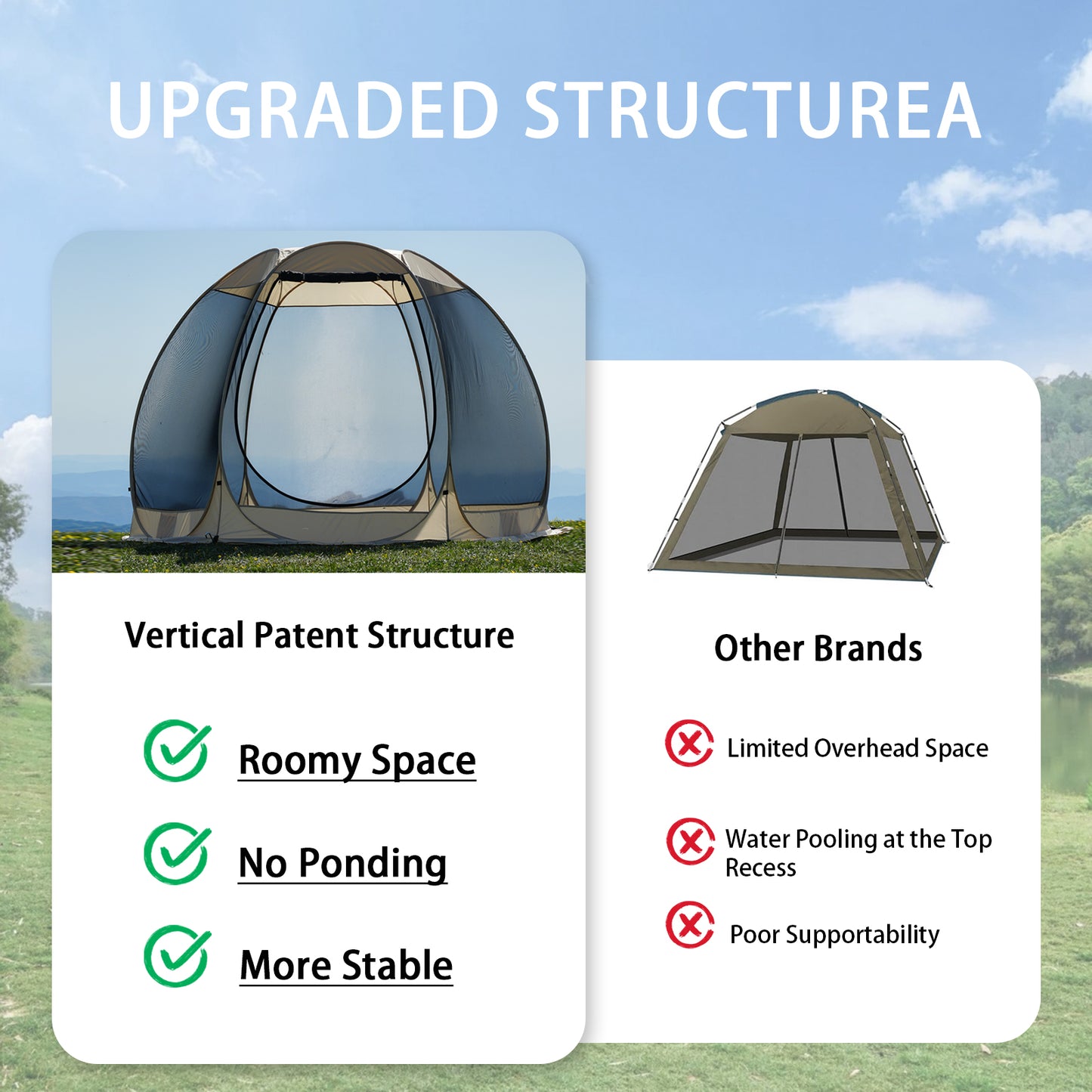 UPGRADED STRUCTUREA

Vertical Patent Structure

Roomy Space

No Ponding

More Stable

Other Brands

Limited Overhead Space

Water Pooling at the Top Recess

Poor Supportability